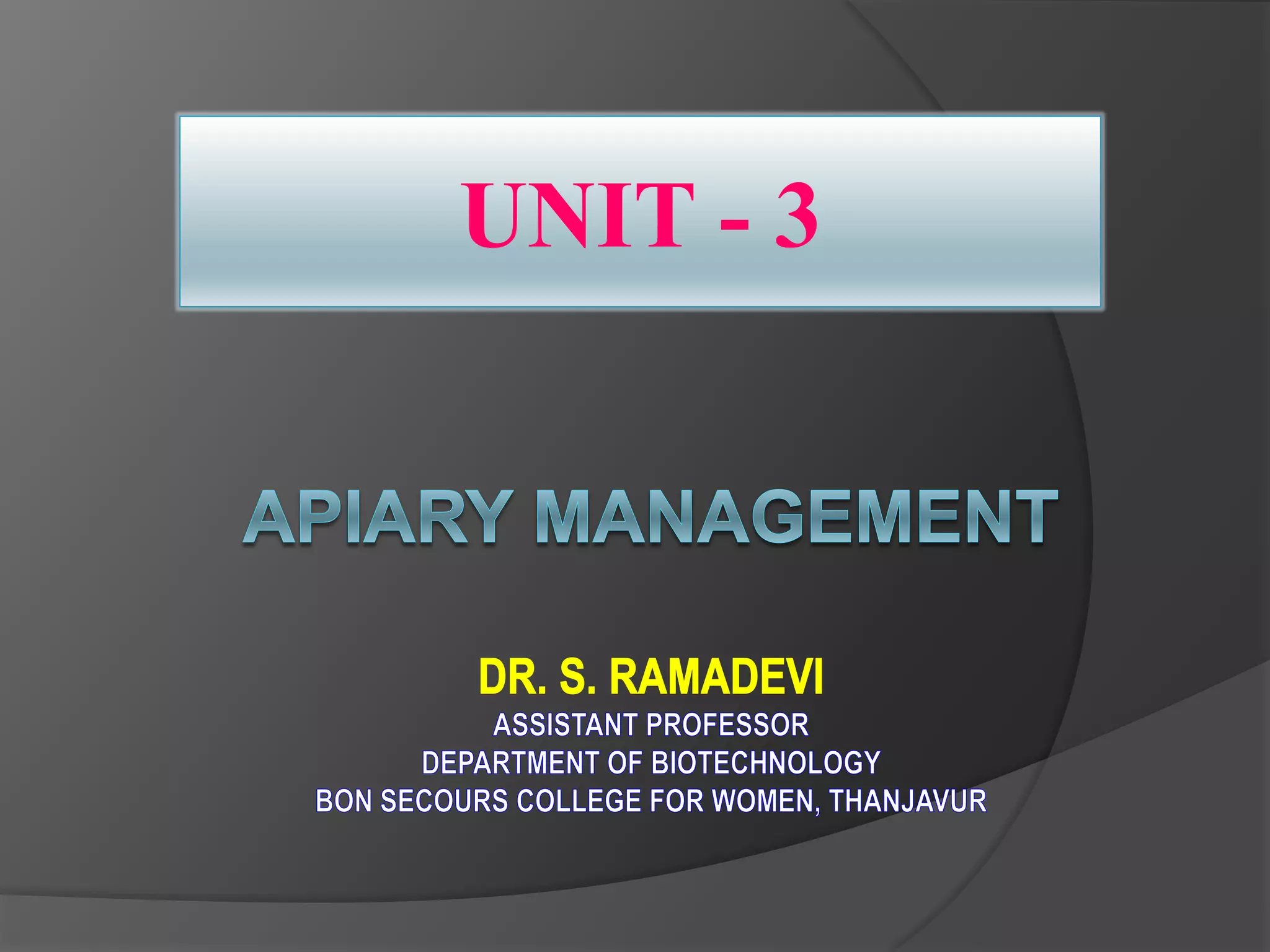 UNIT - 3

APIARY MANAGEMENT

DR. S. RAMADEVI
ASSISTANT PROFESSOR
DEPARTMENT OF BIOTECHNOLOGY
BON SECOURS COLLEGE FOR WOMEN, THANJAVUR